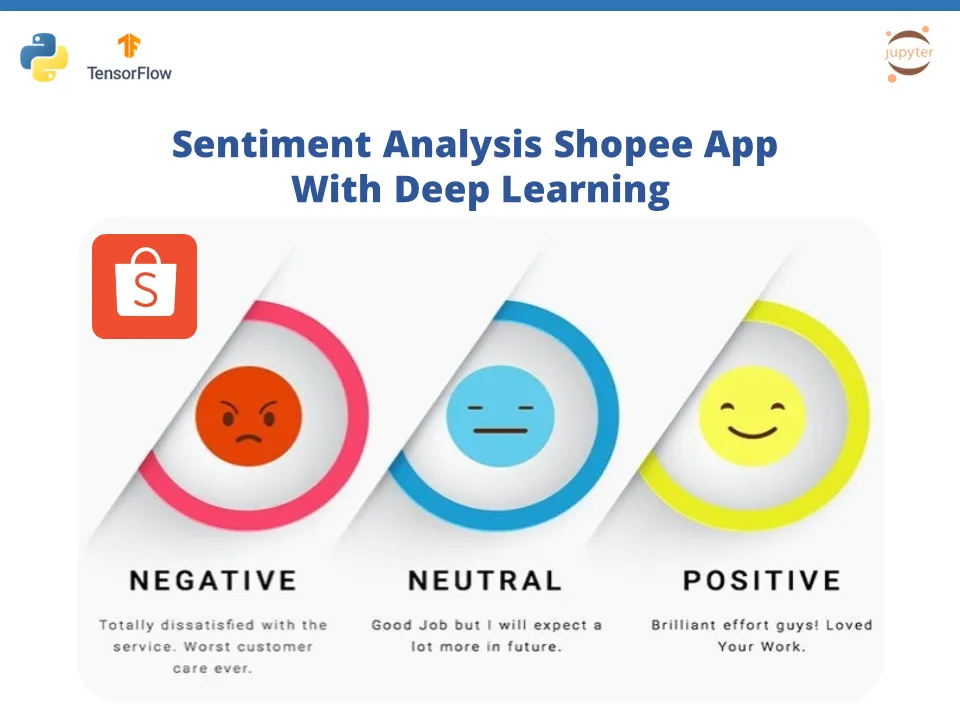 TensorFlow

jupyter

Sentiment Analysis Shopee App With Deep Learning

S

NEGATIVE

Totally dissatisfied with the service. Worst customer care ever.

NEUTRAL

Good Job but I will expect a lot more in future.

POSITIVE

Brilliant effort guys! Loved Your Work.